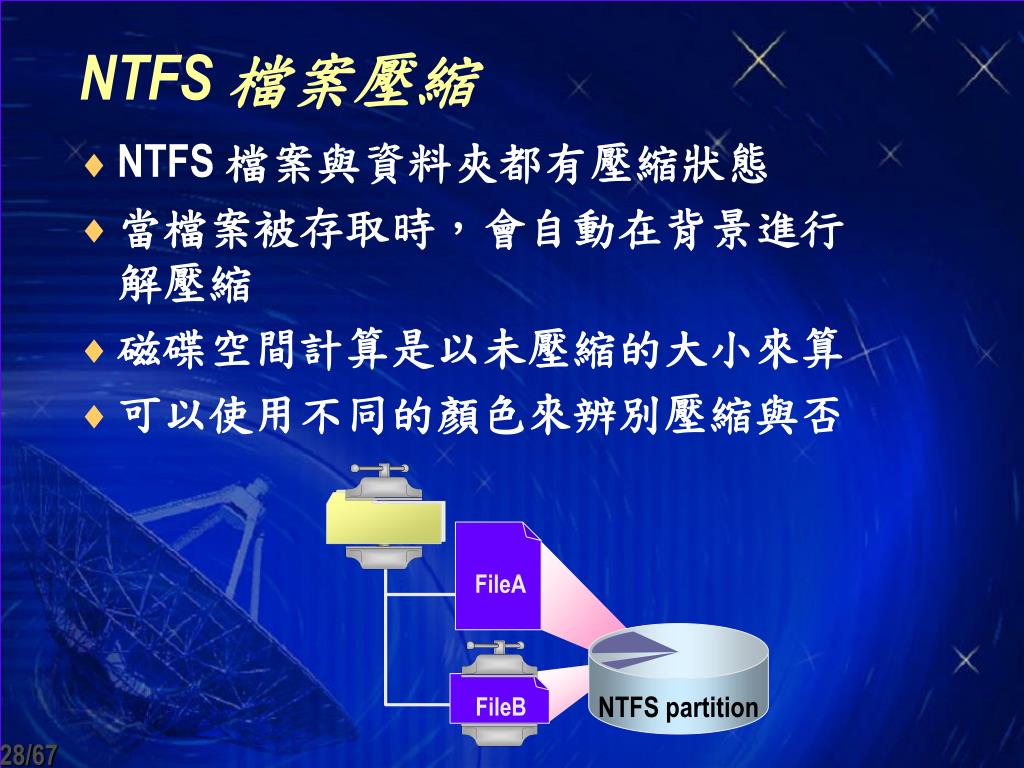 NTFS 檔案壓縮

♦ NTFS 檔案與資料夾都有壓縮狀態
♦ 當檔案被存取時，會自動在背景進行解壓縮
♦ 磁碟空間計算是以未壓縮的大小來算
♦ 可以使用不同的顏色來辨別壓縮與否

FileA
FileB
NTFS partition

28/67